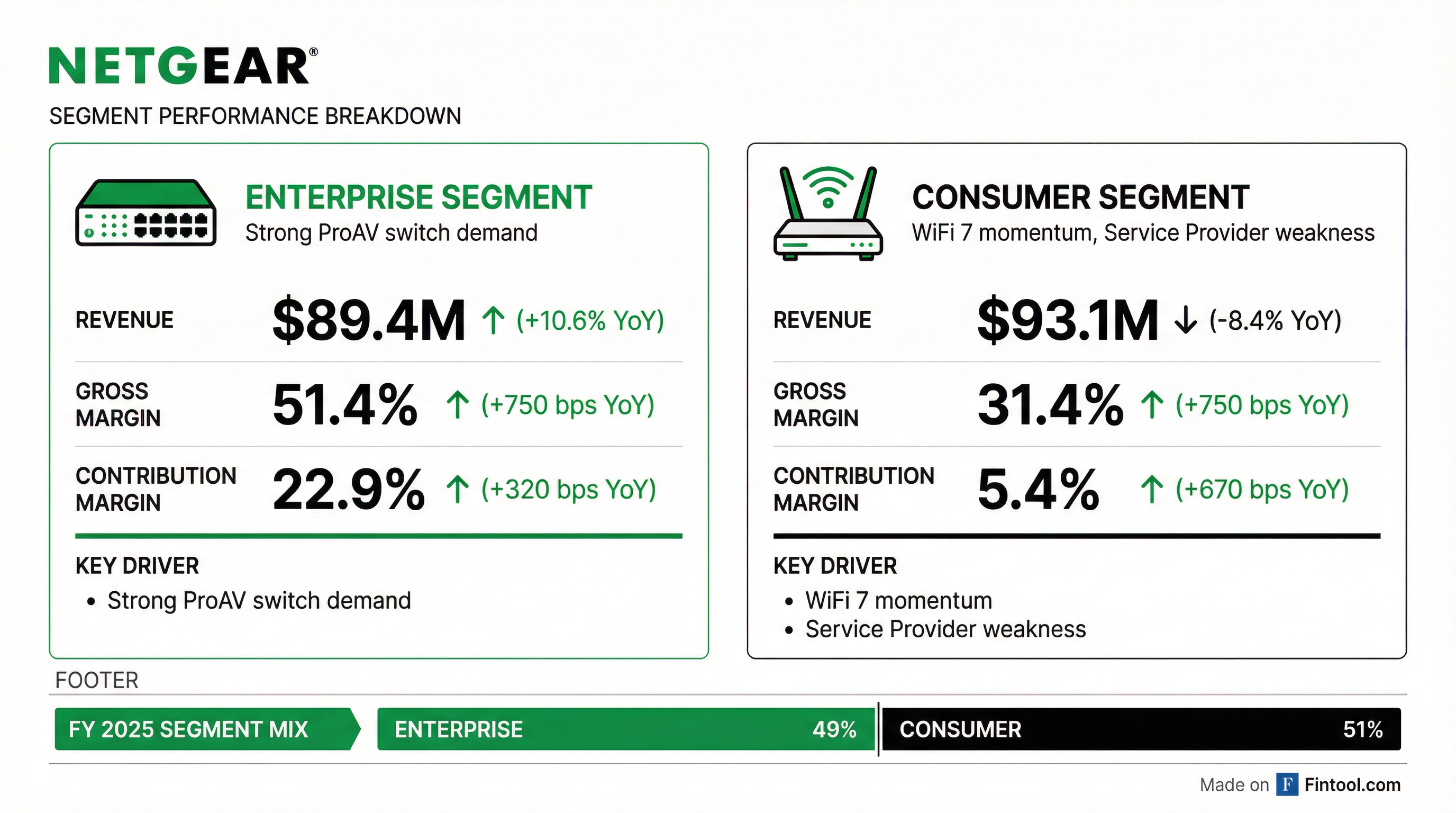 NETGEAR®

SEGMENT PERFORMANCE BREAKDOWN

ENTERPRISE SEGMENT
Strong ProAV switch demand

REVENUE $89.4M ↑ (+10.6% YoY)

GROSS MARGIN 51.4% ↑ (+750 bps YoY)

CONTRIBUTION MARGIN 22.9% ↑ (+320 bps YoY)

KEY DRIVER
• Strong ProAV switch demand

CONSUMER SEGMENT
WiFi 7 momentum, Service Provider weakness

REVENUE $93.1M ↓ (-8.4% YoY)

GROSS MARGIN 31.4% ↑ (+750 bps YoY)

CONTRIBUTION MARGIN 5.4% ↑ (+670 bps YoY)

KEY DRIVER
• WiFi 7 momentum
• Service Provider weakness

FOOTER

FY 2025 SEGMENT MIX ENTERPRISE 49% CONSUMER 51%

Made on F Fintool.com